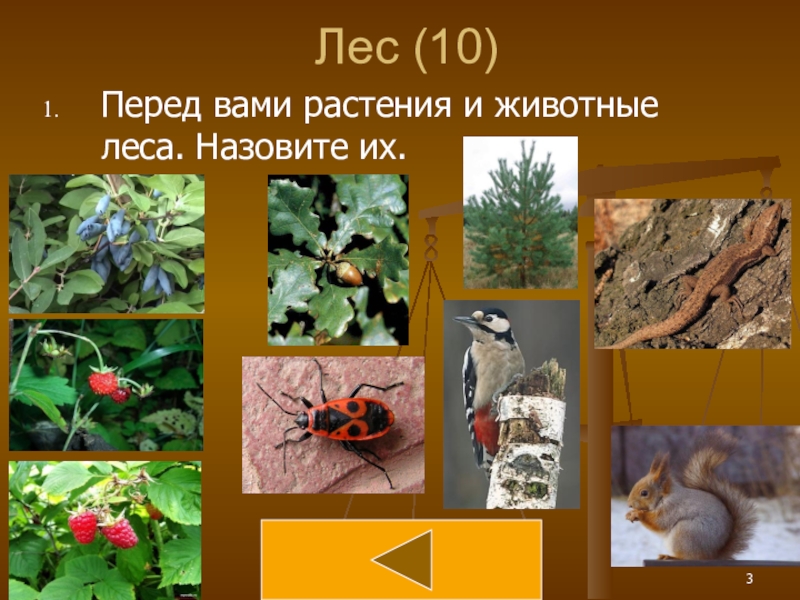 Лес (10)

1. Перед вами растения и животные леса. Назовите их.

3